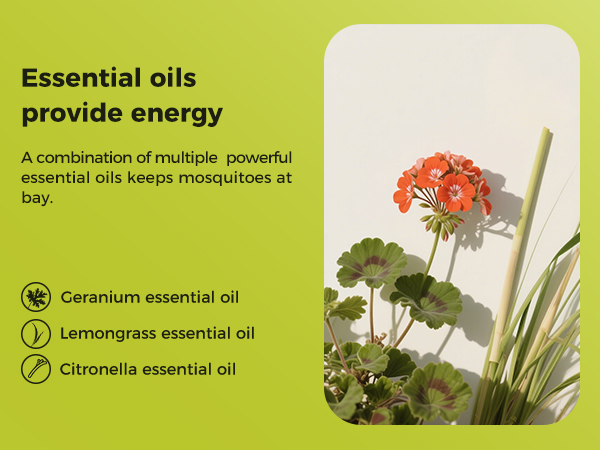 Essential oils provide energy

A combination of multiple  powerful essential oils keeps mosquitoes at bay.

Geranium essential oil

Lemongrass essential oil

Citronella essential oil